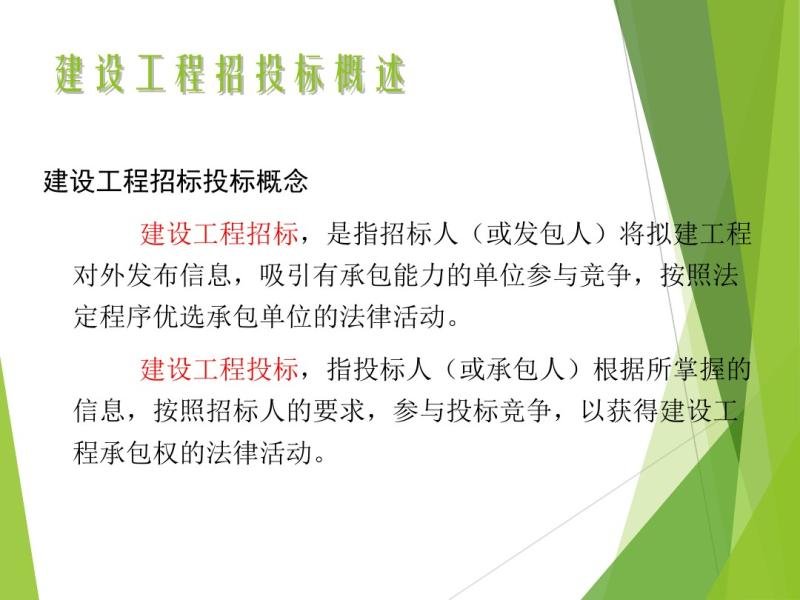 建设工程招投标概述

建设工程招标投标概念

建设工程招标，是指招标人（或发包人）将拟建工程对外发布信息，吸引有承包能力的单位参与竞争，按照法定程序优选承包单位的法律活动。

建设工程投标，指投标人（或承包人）根据所掌握的信息，按照招标人的要求，参与投标竞争，以获得建设工程承包权的法律活动。